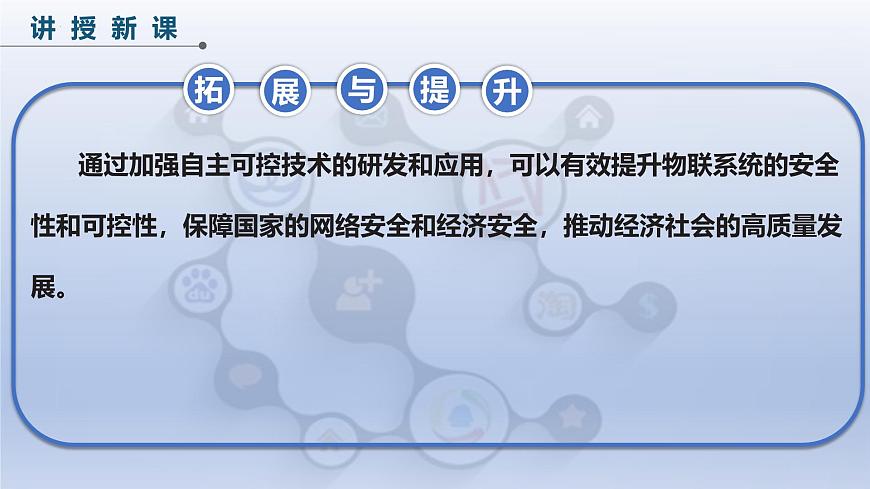 讲授新课

拓展与提升

通过加强自主可控技术的研发和应用，可以有效提升物联系统的安全性和可控性，保障国家的网络安全和经济安全，推动经济社会的高质量发展。